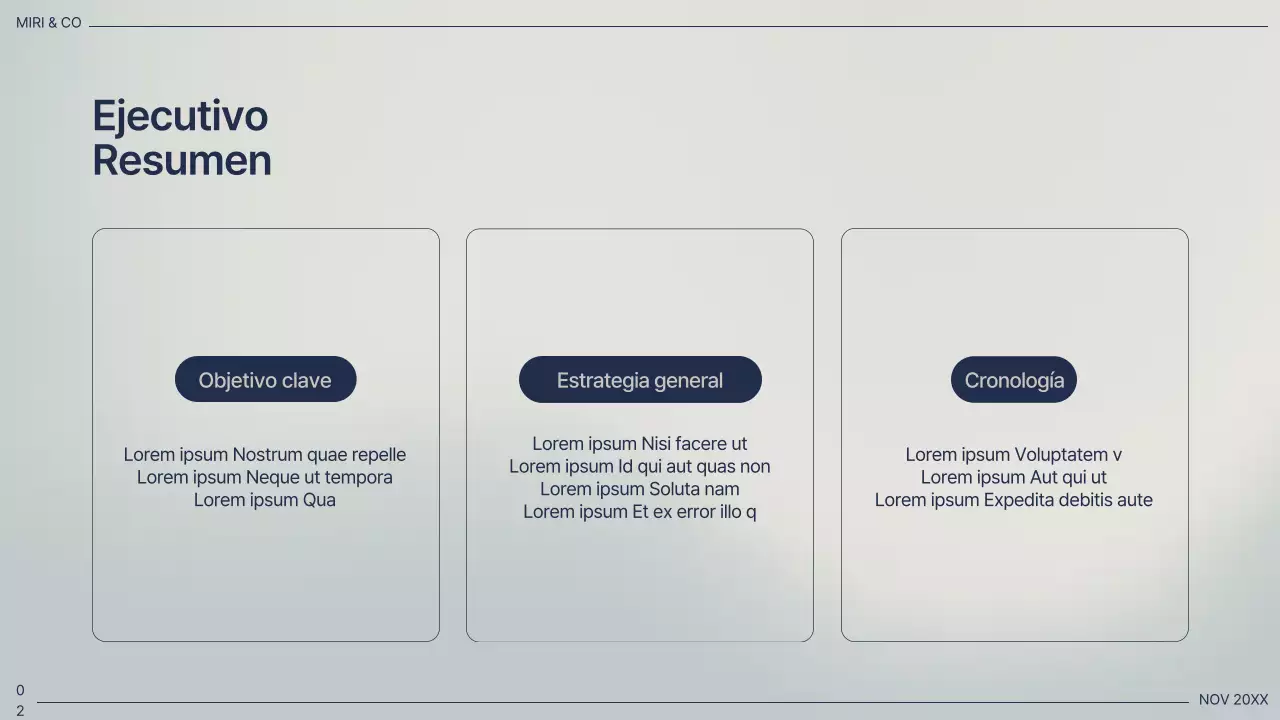 MIRI & CO

Ejecutivo
Resumen

Objetivo clave

Lorem ipsum Nostrum quae repelle
Lorem ipsum Neque ut tempora
Lorem ipsum Qua

Estrategia general

Lorem ipsum Nisi facere ut
Lorem ipsum Id qui aut quas non
Lorem ipsum Soluta nam
Lorem ipsum Et ex error illo q

Cronología

Lorem ipsum Voluptatem v
Lorem ipsum Aut qui ut
Lorem ipsum Expedita debitis aute

0
2

NOV 20XX